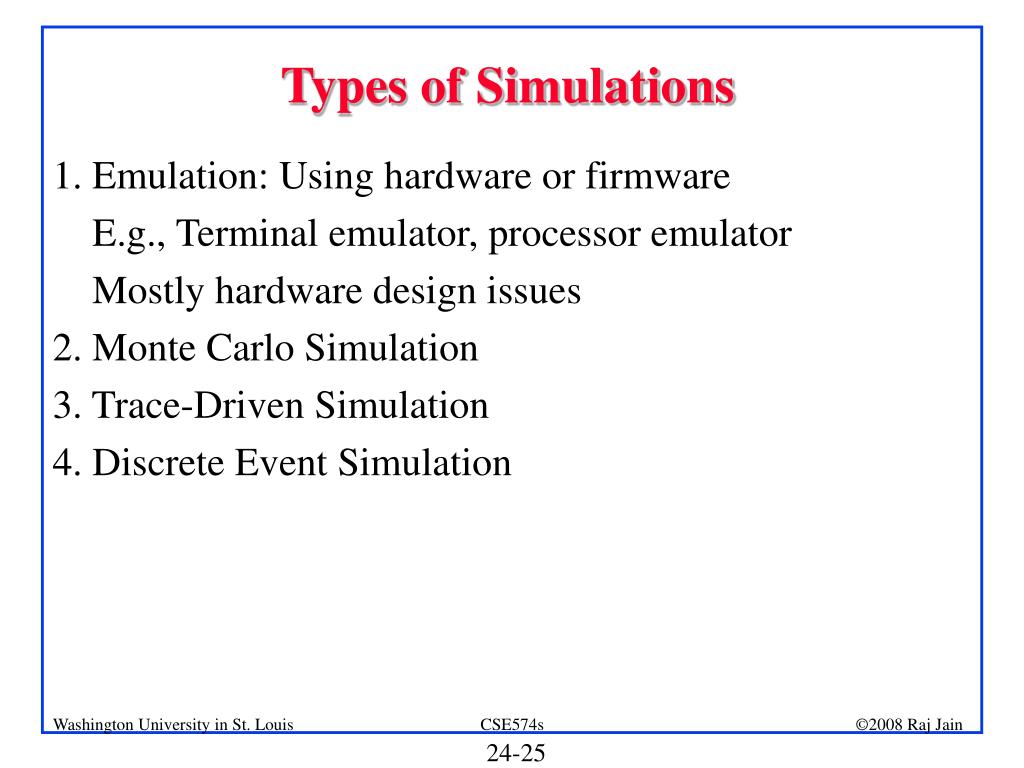 Types of Simulations

1. Emulation: Using hardware or firmware
E.g., Terminal emulator, processor emulator
Mostly hardware design issues
2. Monte Carlo Simulation
3. Trace-Driven Simulation
4. Discrete Event Simulation

Washington University in St. Louis
CSE574s
©2008 Raj Jain
24-25